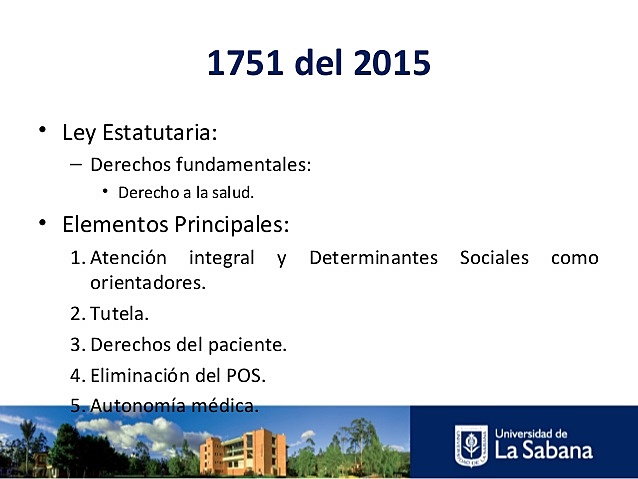 1751 del 2015

• Ley Estatutaria:
  – Derechos fundamentales:
    • Derecho a la salud.

• Elementos Principales:
  1. Atención integral y Determinantes Sociales como orientadores.
  2. Tutela.
  3. Derechos del paciente.
  4. Eliminación del POS.
  5. Autonomía médica.

Universidad de La Sabana